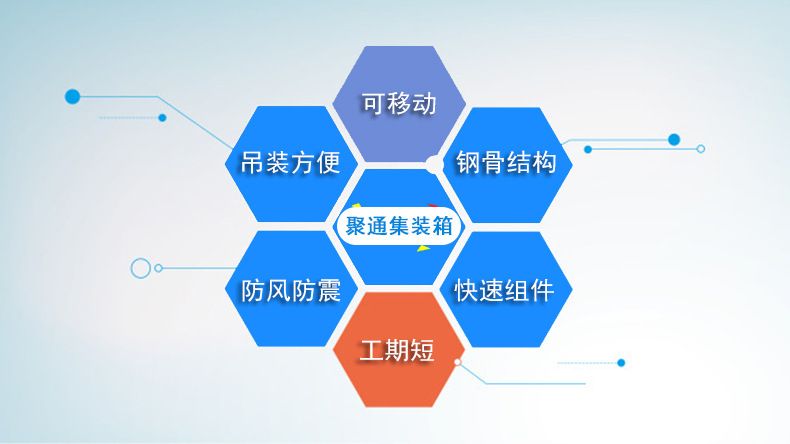 可移动

吊装方便

钢骨结构

聚通集装箱

防风防震

快速组件

工期短